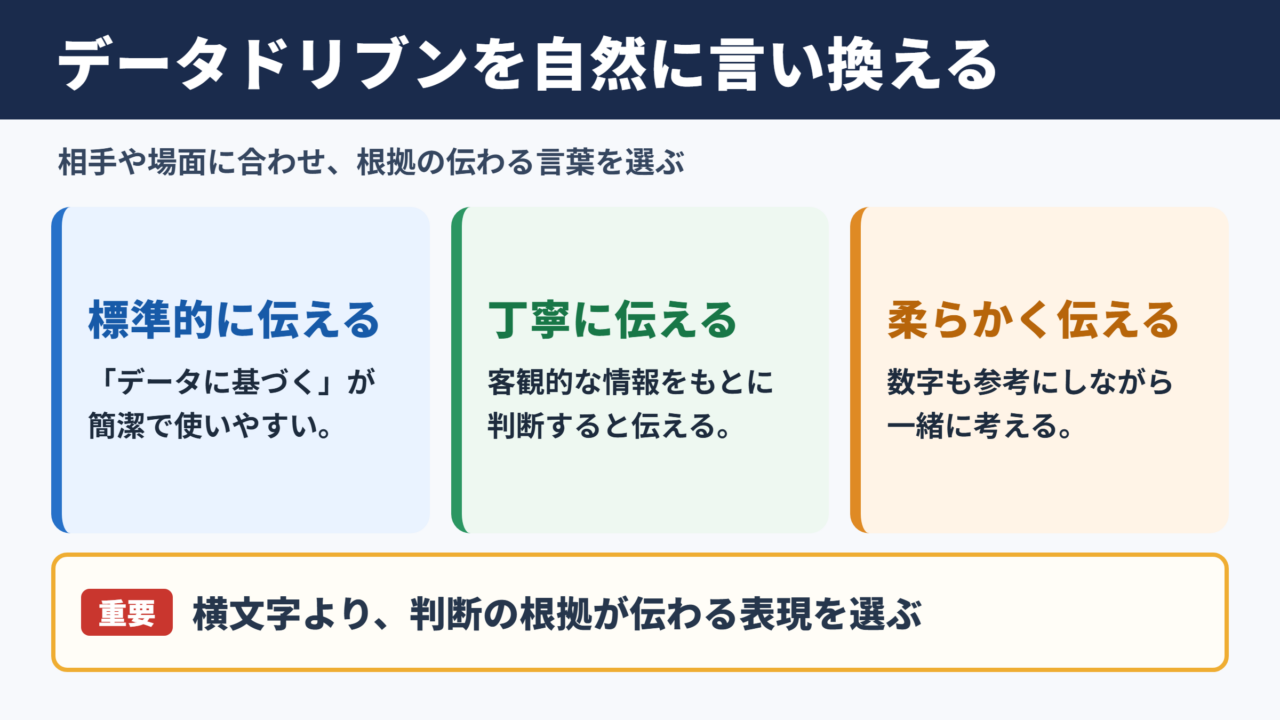 データドリブンを自然に言い換える

相手や場面に合わせ、根拠の伝わる言葉を選ぶ

標準的に伝える

「データに基づく」が簡潔で使いやすい。

丁寧に伝える

客観的な情報をもとに判断すると伝える。

柔らかく伝える

数字も参考にしながら一緒に考える。

重要

横文字より、判断の根拠が伝わる表現を選ぶ